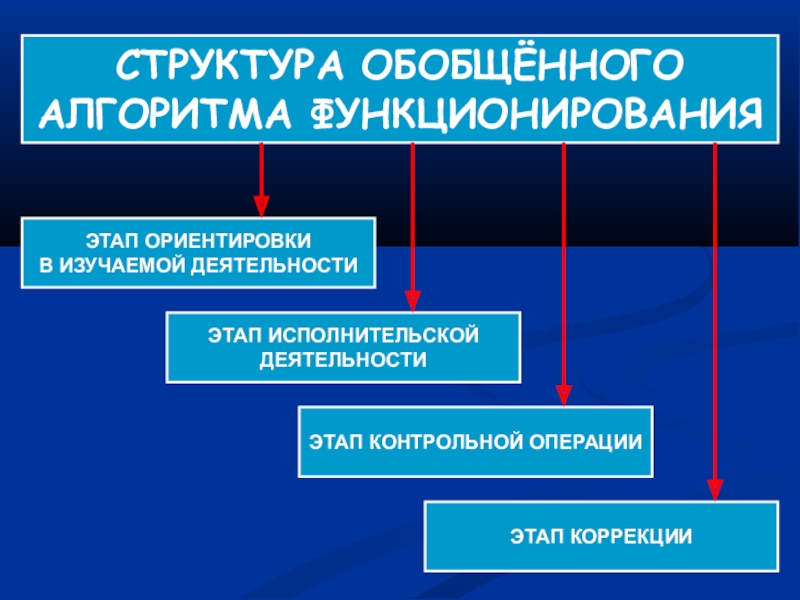 СТРУКТУРА ОБОБЩЁННОГО АЛГОРИТМА ФУНКЦИОНИРОВАНИЯ

ЭТАП ОРИЕНТИРОВКИ
В ИЗУЧАЕМОЙ ДЕЯТЕЛЬНОСТИ

ЭТАП ИСПОЛНИТЕЛЬСКОЙ ДЕЯТЕЛЬНОСТИ

ЭТАП КОНТРОЛЬНОЙ ОПЕРАЦИИ

ЭТАП КОРРЕКЦИИ